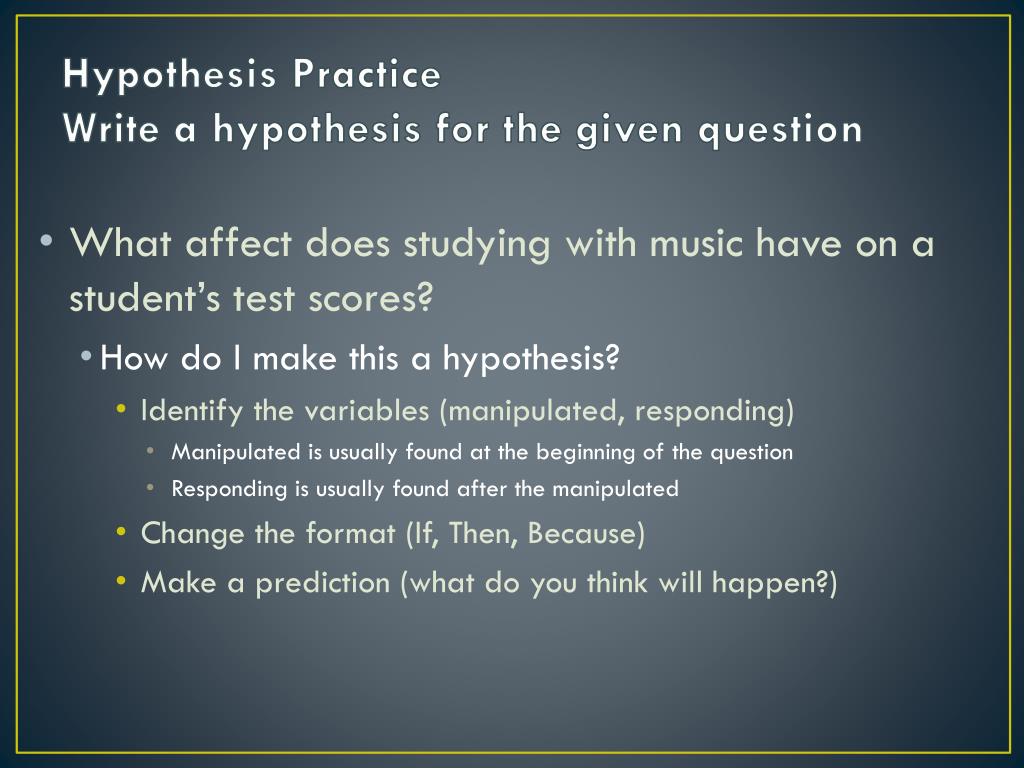 Hypothesis Practice
Write a hypothesis for the given question

• What affect does studying with music have on a student's test scores?
• How do I make this a hypothesis?
• Identify the variables (manipulated, responding)
• Manipulated is usually found at the beginning of the question
• Responding is usually found after the manipulated
• Change the format (If, Then, Because)
• Make a prediction (what do you think will happen?)